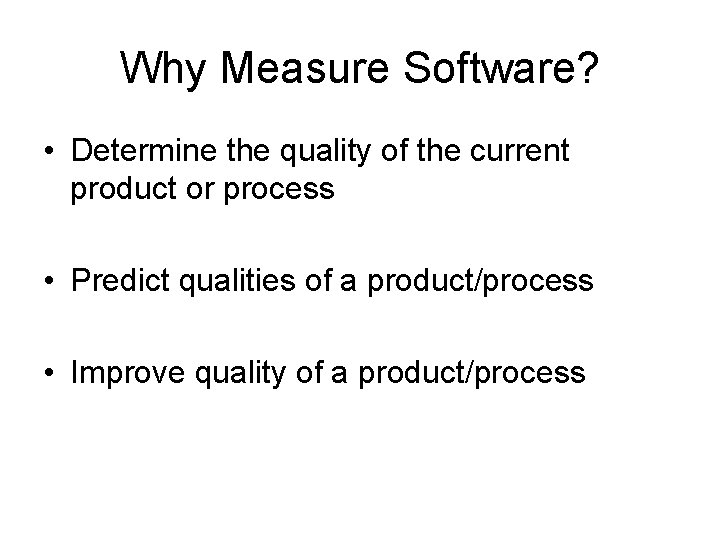 Why Measure Software?

• Determine the quality of the current product or process

• Predict qualities of a product/process

• Improve quality of a product/process